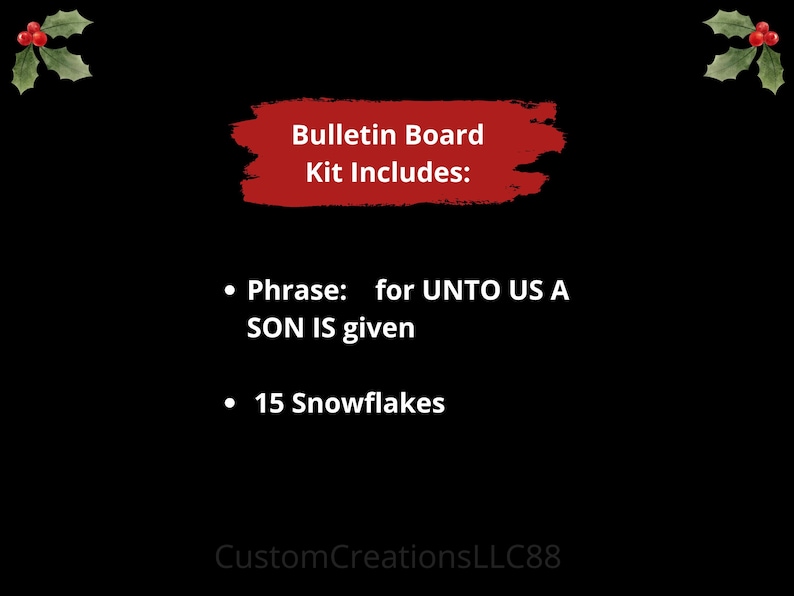 Bulletin Board Kit Includes:

• Phrase: for UNTO US A SON IS given

• 15 Snowflakes

CustomCreationsLLC88